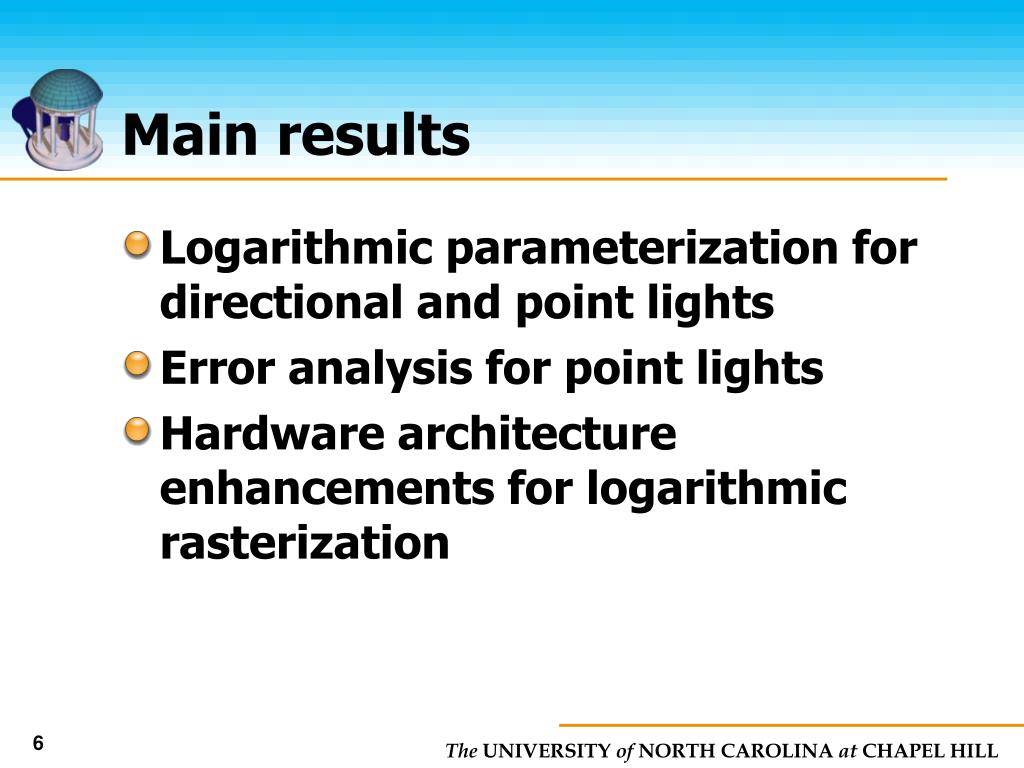 Main results

Logarithmic parameterization for directional and point lights

Error analysis for point lights

Hardware architecture enhancements for logarithmic rasterization

6

The UNIVERSITY of NORTH CAROLINA at CHAPEL HILL